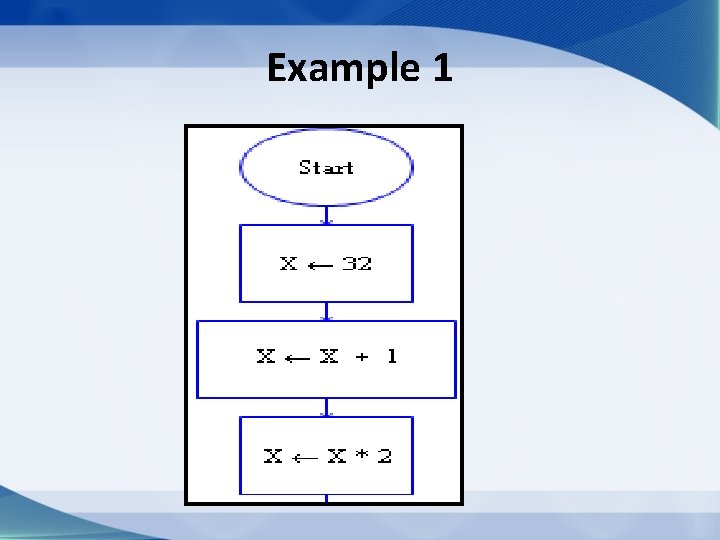 Example 1

Start

$X \leftarrow 32$

$X \leftarrow X + 1$

$X \leftarrow X * 2$